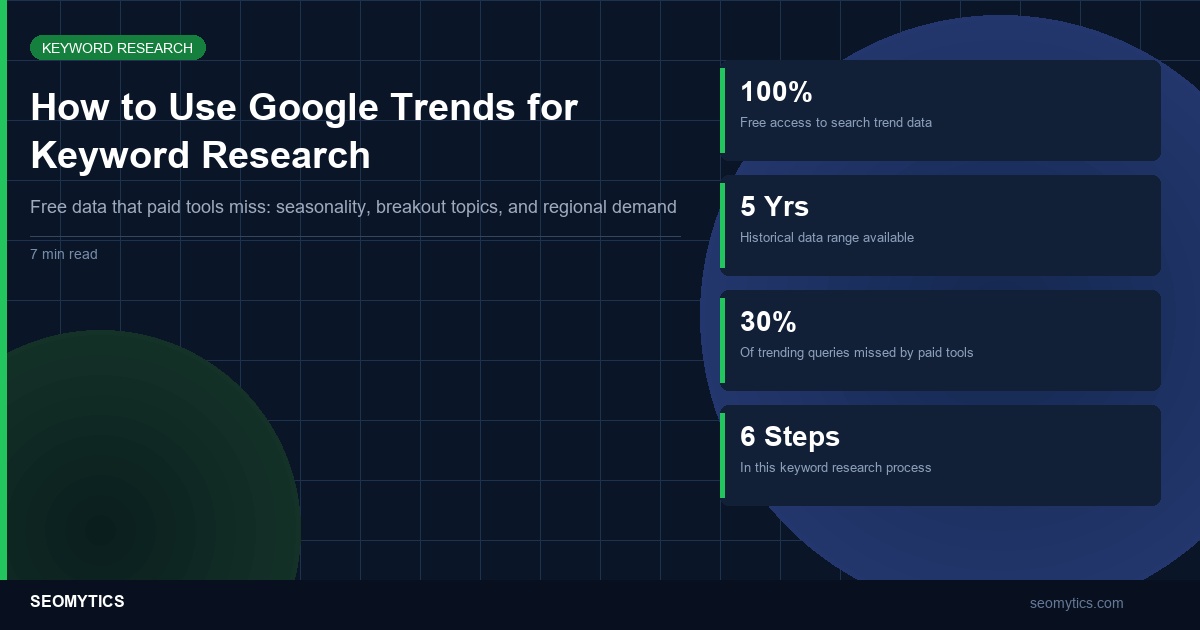 KEYWORD RESEARCH

How to Use Google Trends for Keyword Research

Free data that paid tools miss: seasonality, breakout topics, and regional demand

7 min read

100%
Free access to search trend data

5 Yrs
Historical data range available

30%
Of trending queries missed by paid tools

6 Steps
In this keyword research process

SEOMYTICS

seomytics.com